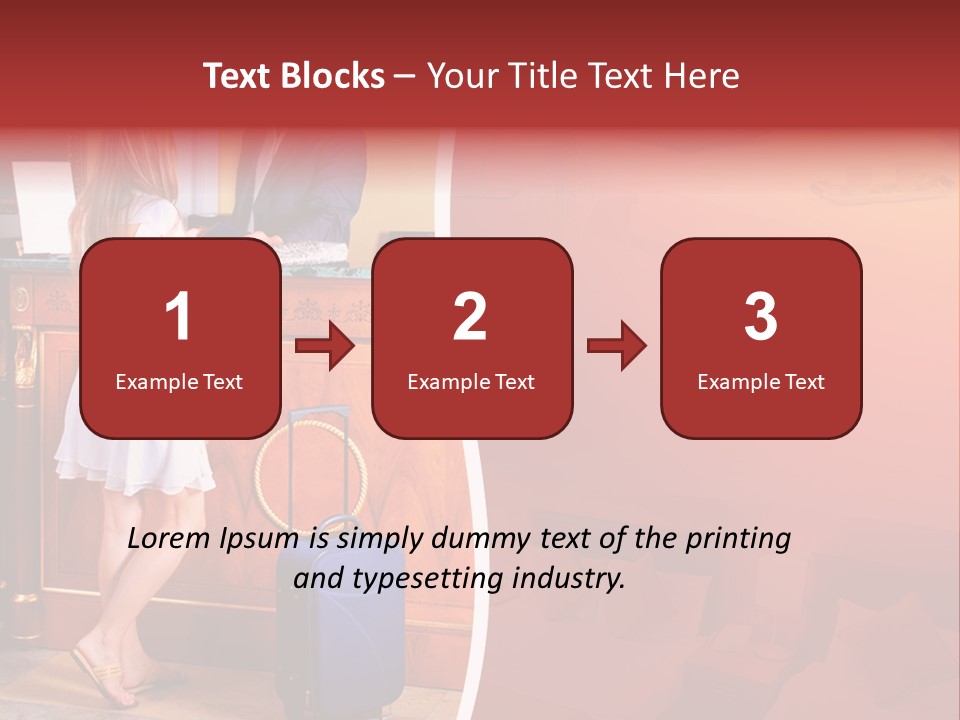 Text Blocks – Your Title Text Here

1
Example Text

2
Example Text

3
Example Text

Lorem Ipsum is simply dummy text of the printing and typesetting industry.